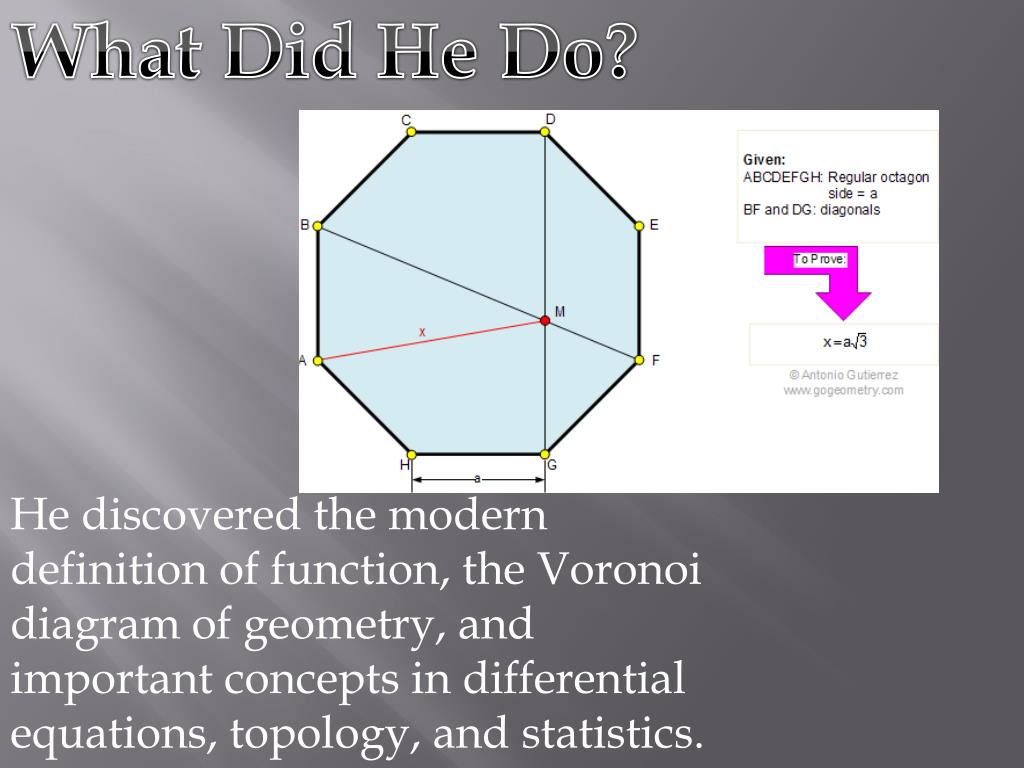 What Did He Do?

C
D
B
E
M
x
A
F
H
G
a

Given:
ABCDEFGH: Regular octagon
side = a
BF and DG: diagonals

To Prove:

$x = a\sqrt{3}$

© Antonio Gutierrez
www.gogeometry.com

He discovered the modern definition of function, the Voronoi diagram of geometry, and important concepts in differential equations, topology, and statistics.